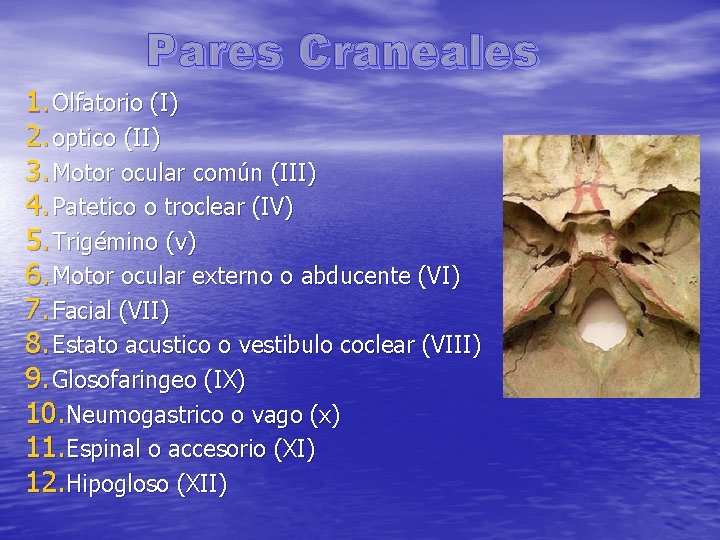 Pares Craneales

1. Olfatorio (I)
2. optico (II)
3. Motor ocular común (III)
4. Patetico o troclear (IV)
5. Trigémino (v)
6. Motor ocular externo o abducente (VI)
7. Facial (VII)
8. Estato acustico o vestibulo coclear (VIII)
9. Glosofaringeo (IX)
10. Neumogastrico o vago (x)
11. Espinal o accesorio (XI)
12. Hipogloso (XII)